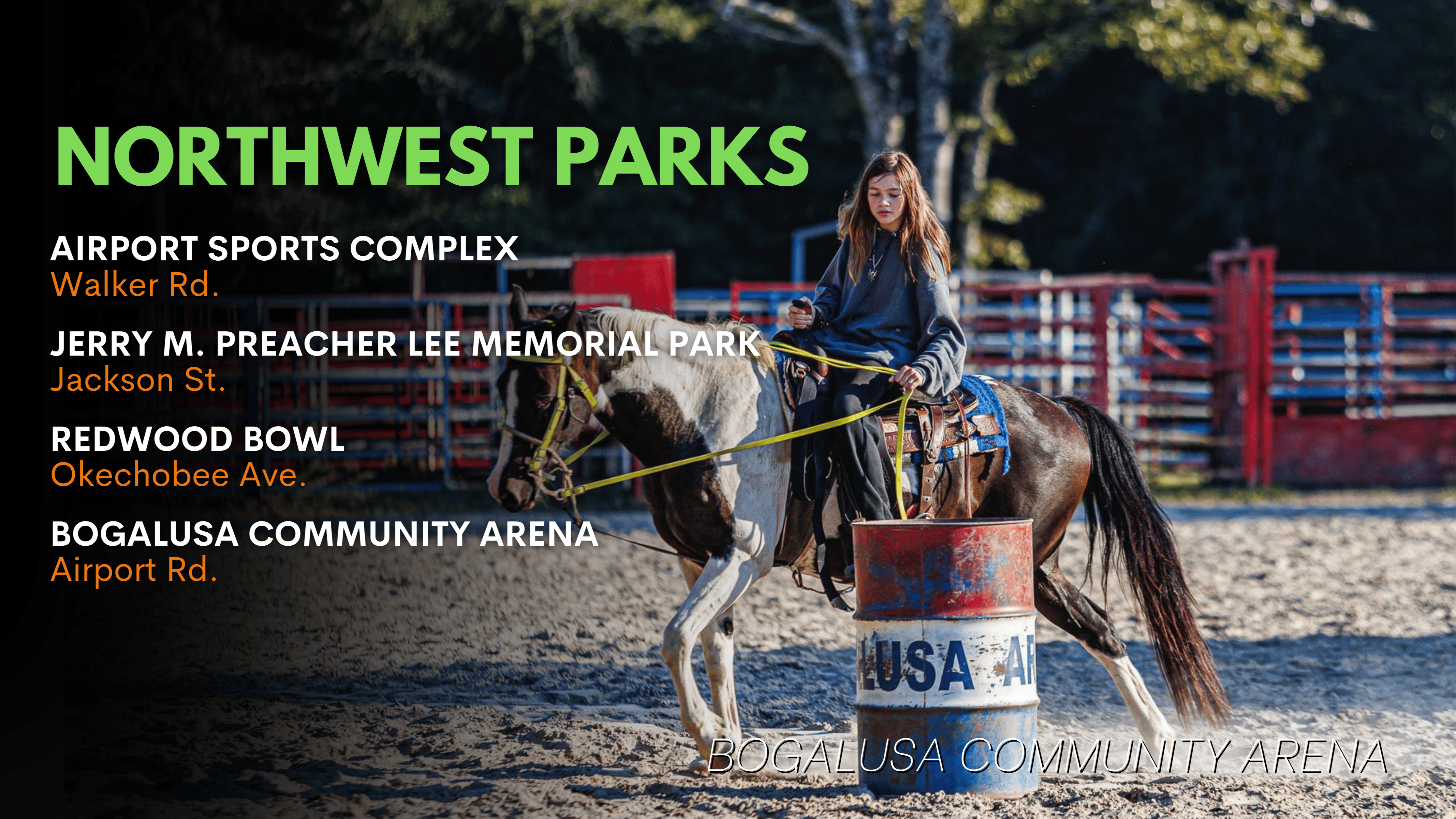 NORTHWEST PARKS

AIRPORT SPORTS COMPLEX
Walker Rd.

JERRY M. PREACHER LEE MEMORIAL PARK
Jackson St.

REDWOOD BOWL
Okechobee Ave.

BOGALUSA COMMUNITY ARENA
Airport Rd.

LUSA AR

BOGALUSA COMMUNITY ARENA